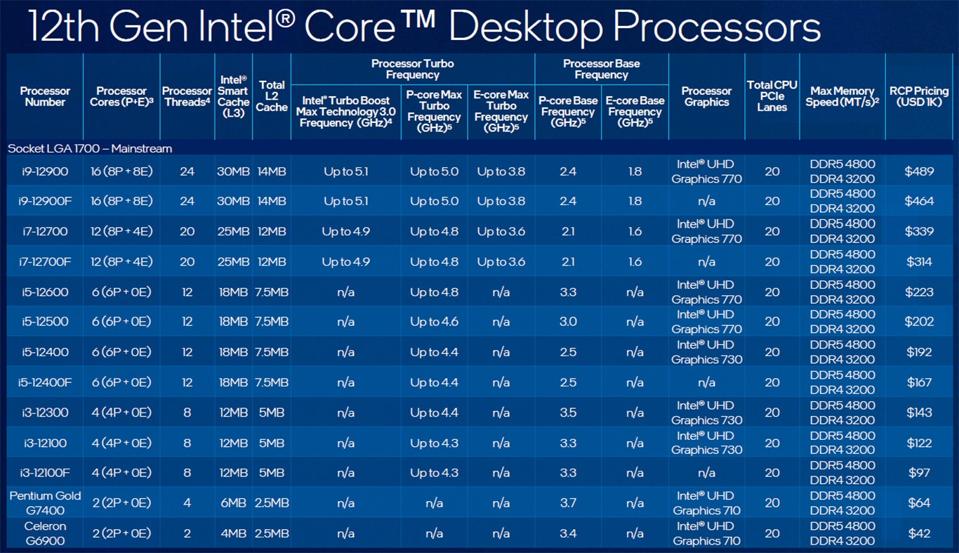 12th Gen Intel® Core™ Desktop Processors

| Processor Number | Processor Cores (P+E)³ | Processor Threads⁴ | Intel® Smart Cache (L3) | Total L2 Cache | Processor Turbo Frequency: Intel® Turbo Boost Max Technology 3.0 Frequency (GHz)⁴ | Processor Turbo Frequency: P-core Max Turbo Frequency (GHz)⁵ | Processor Turbo Frequency: E-core Max Turbo Frequency (GHz)⁵ | Processor Base Frequency: P-core Base Frequency (GHz)⁵ | Processor Base Frequency: E-core Base Frequency (GHz)⁵ | Processor Graphics | Total CPU PCIe Lanes | Max Memory Speed (MT/s)² | RCP Pricing (USD 1K) |
|---|---|---|---|---|---|---|---|---|---|---|---|---|---|
| Socket LGA 1700 – Mainstream | | | | | | | | | | | | | |
| i9-12900 | 16 (8P + 8E) | 24 | 30MB | 14MB | Up to 5.1 | Up to 5.0 | Up to 3.8 | 2.4 | 1.8 | Intel® UHD Graphics 770 | 20 | DDR5 4800 DDR4 3200 | $489 |
| i9-12900F | 16 (8P + 8E) | 24 | 30MB | 14MB | Up to 5.1 | Up to 5.0 | Up to 3.8 | 2.4 | 1.8 | n/a | 20 | DDR5 4800 DDR4 3200 | $464 |
| i7-12700 | 12 (8P + 4E) | 20 | 25MB | 12MB | Up to 4.9 | Up to 4.8 | Up to 3.6 | 2.1 | 1.6 | Intel® UHD Graphics 770 | 20 | DDR5 4800 DDR4 3200 | $339 |
| i7-12700F | 12 (8P + 4E) | 20 | 25MB | 12MB | Up to 4.9 | Up to 4.8 | Up to 3.6 | 2.1 | 1.6 | n/a | 20 | DDR5 4800 DDR4 3200 | $314 |
| i5-12600 | 6 (6P + 0E) | 12 | 18MB | 7.5MB | n/a | Up to 4.8 | n/a | 3.3 | n/a | Intel® UHD Graphics 770 | 20 | DDR5 4800 DDR4 3200 | $223 |
| i5-12500 | 6 (6P + 0E) | 12 | 18MB | 7.5MB | n/a | Up to 4.6 | n/a | 3.0 | n/a | Intel® UHD Graphics 770 | 20 | DDR5 4800 DDR4 3200 | $202 |
| i5-12400 | 6 (6P + 0E) | 12 | 18MB | 7.5MB | n/a | Up to 4.4 | n/a | 2.5 | n/a | Intel® UHD Graphics 730 | 20 | DDR5 4800 DDR4 3200 | $192 |
| i5-12400F | 6 (6P + 0E) | 12 | 18MB | 7.5MB | n/a | Up to 4.4 | n/a | 2.5 | n/a | n/a | 20 | DDR5 4800 DDR4 3200 | $167 |
| i3-12300 | 4 (4P + 0E) | 8 | 12MB | 5MB | n/a | Up to 4.4 | n/a | 3.5 | n/a | Intel® UHD Graphics 730 | 20 | DDR5 4800 DDR4 3200 | $143 |
| i3-12100 | 4 (4P + 0E) | 8 | 12MB | 5MB | n/a | Up to 4.3 | n/a | 3.3 | n/a | Intel® UHD Graphics 730 | 20 | DDR5 4800 DDR4 3200 | $122 |
| i3-12100F | 4 (4P + 0E) | 8 | 12MB | 5MB | n/a | Up to 4.3 | n/a | 3.3 | n/a | n/a | 20 | DDR5 4800 DDR4 3200 | $97 |
| Pentium Gold G7400 | 2 (2P + 0E) | 4 | 6MB | 2.5MB | n/a | n/a | n/a | 3.7 | n/a | Intel® UHD Graphics 710 | 20 | DDR5 4800 DDR4 3200 | $64 |
| Celeron G6900 | 2 (2P + 0E) | 2 | 4MB | 2.5MB | n/a | n/a | n/a | 3.4 | n/a | Intel® UHD Graphics 710 | 20 | DDR5 4800 DDR4 3200 | $42 |